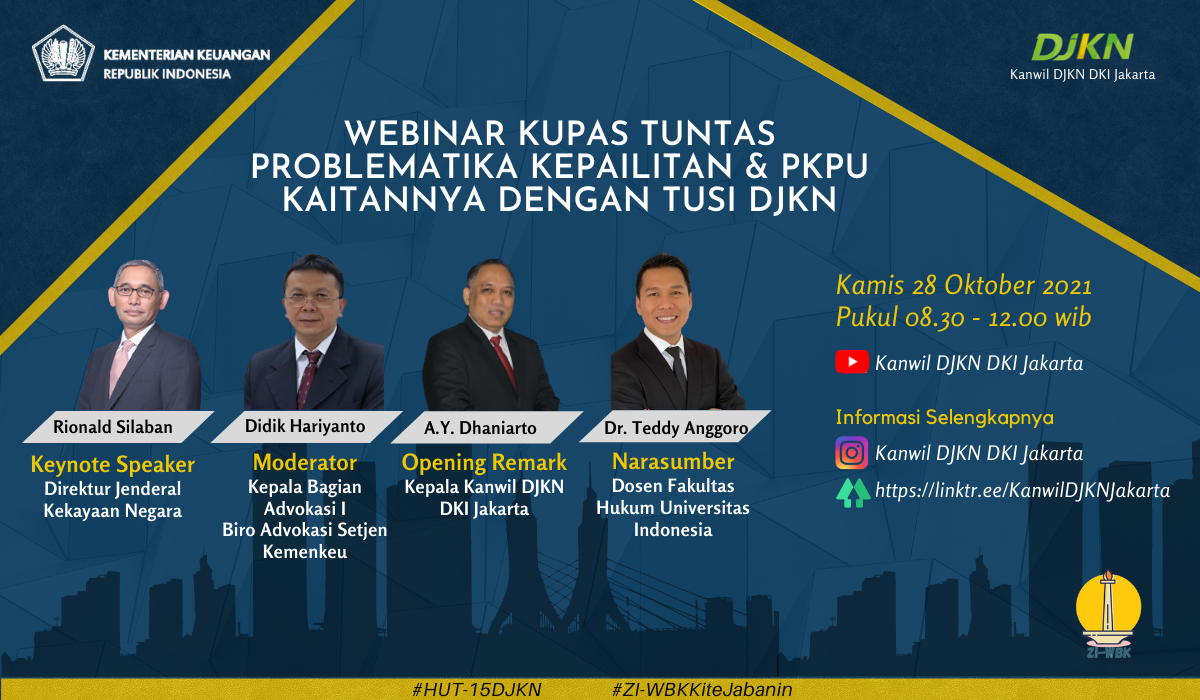 KEMENTERIAN KEUANGAN
REPUBLIK INDONESIA

DJKN
Kanwil DJKN DKI Jakarta

WEBINAR KUPAS TUNTAS
PROBLEMATIKA KEPAILITAN & PKPU
KAITANNYA DENGAN TUSI DJKN

Rionald Silaban
Keynote Speaker
Direktur Jenderal Kekayaan Negara

Didik Hariyanto
Moderator
Kepala Bagian Advokasi I Biro Advokasi Setjen Kemenkeu

A.Y. Dhaniarto
Opening Remark
Kepala Kanwil DJKN DKI Jakarta

Dr. Teddy Anggoro
Narasumber
Dosen Fakultas Hukum Universitas Indonesia

Kamis 28 Oktober 2021
Pukul 08.30 - 12.00 wib

Kanwil DJKN DKI Jakarta

Informasi Selengkapnya

Kanwil DJKN DKI Jakarta

https://linktr.ee/KanwilDJKNJakarta

ZI-WBK

#HUT-15DJKN #ZI-WBKKiteJabanin